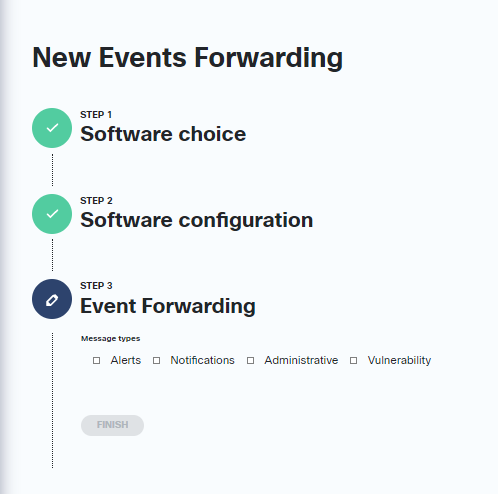 New Events Forwarding

STEP 1
Software choice

STEP 2
Software configuration

STEP 3
Event Forwarding

Message types

☐ Alerts ☐ Notifications ☐ Administrative ☐ Vulnerability

FINISH